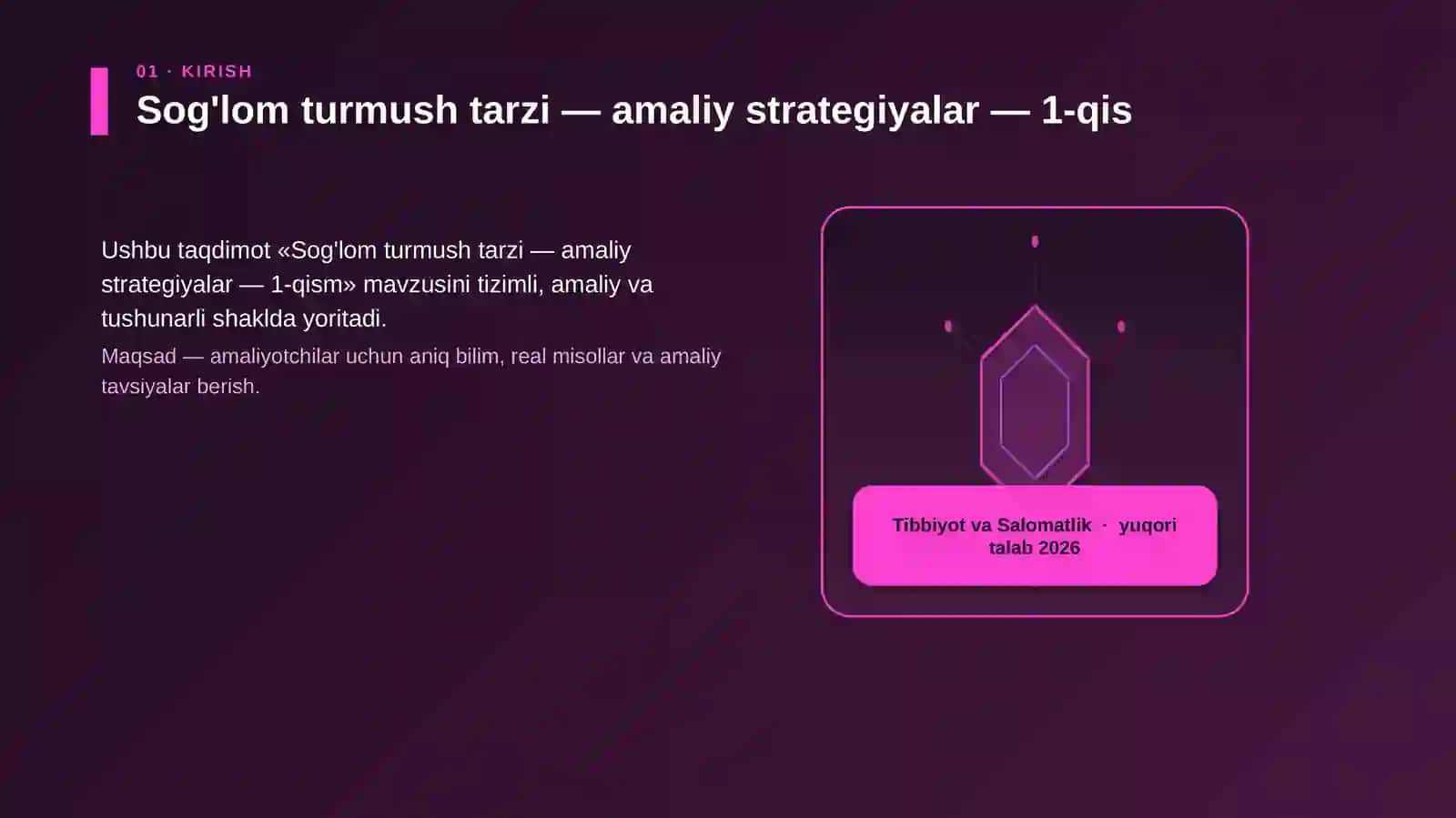 01 · KIRISH

Sog'lom turmush tarzi — amaliy strategiyalar — 1-qis

Ushbu taqdimot «Sog'lom turmush tarzi — amaliy strategiyalar — 1-qism» mavzusini tizimli, amaliy va tushunarli shaklda yoritadi.

Maqsad — amaliyotchilar uchun aniq bilim, real misollar va amaliy tavsiyalar berish.

Tibbiyot va Salomatlik · yuqori talab 2026